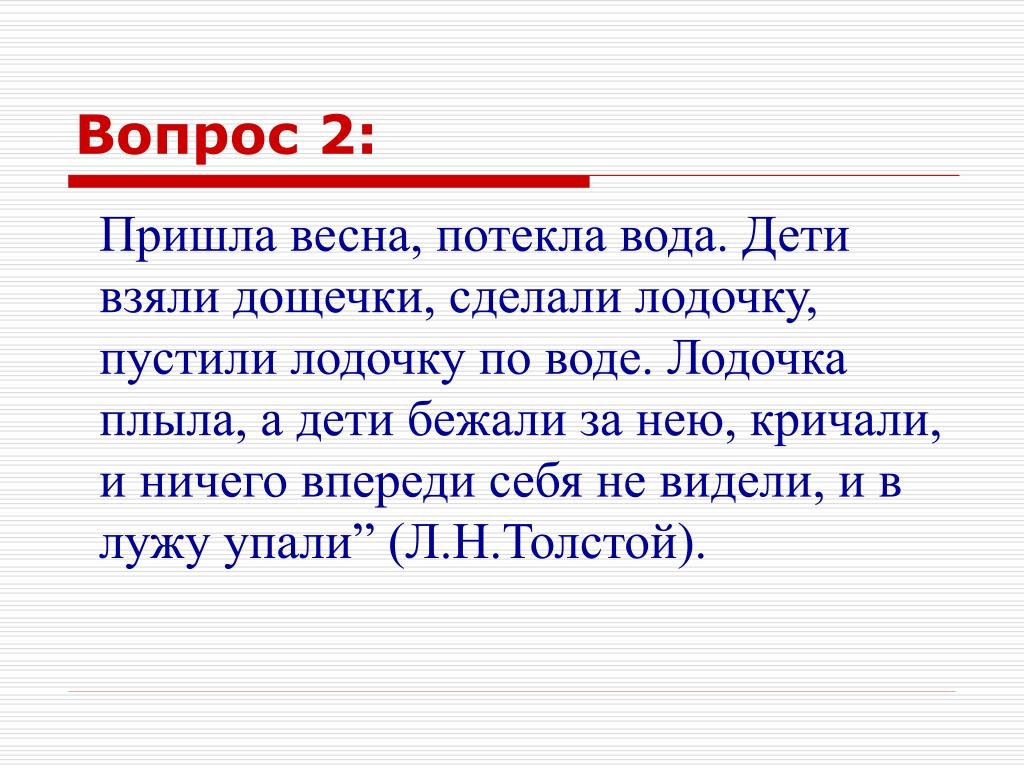 Вопрос 2:

Пришла весна, потекла вода. Дети взяли дощечки, сделали лодочку, пустили лодочку по воде. Лодочка плыла, а дети бежали за нею, кричали, и ничего впереди себя не видели, и в лужу упали” (Л.Н.Толстой).